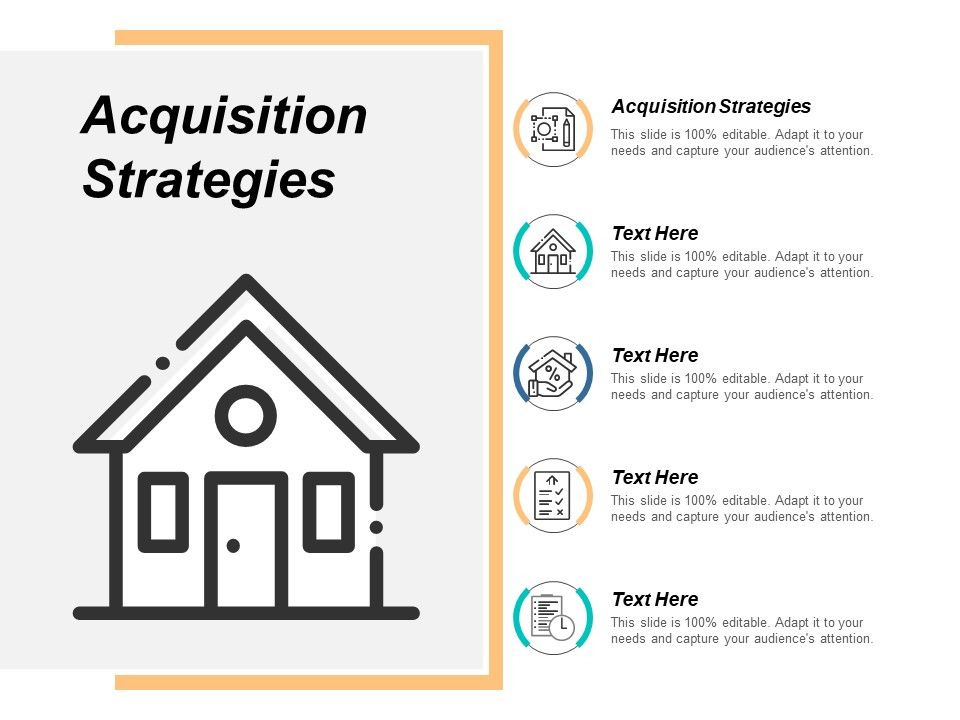 Acquisition Strategies

Acquisition Strategies
This slide is 100% editable. Adapt it to your needs and capture your audience's attention.

Text Here
This slide is 100% editable. Adapt it to your needs and capture your audience's attention.

Text Here
This slide is 100% editable. Adapt it to your needs and capture your audience's attention.

Text Here
This slide is 100% editable. Adapt it to your needs and capture your audience's attention.

Text Here
This slide is 100% editable. Adapt it to your needs and capture your audience's attention.